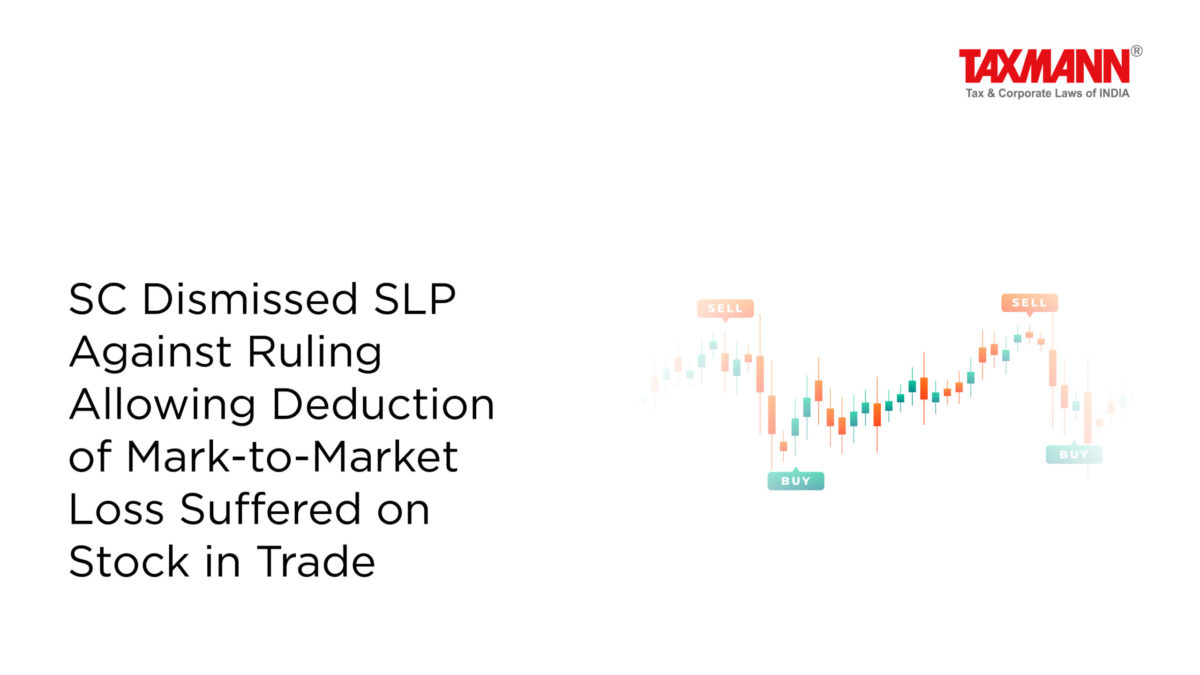 TAXMANN®
Tax & Corporate Laws of INDIA

SC Dismissed SLP Against Ruling Allowing Deduction of Mark-to-Market Loss Suffered on Stock in Trade

SELL
SELL
BUY
BUY